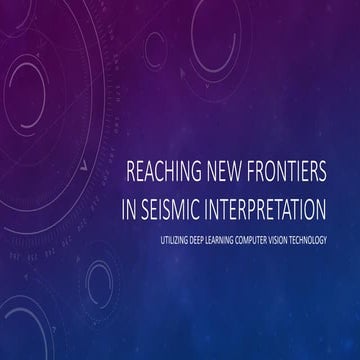 REACHING NEW FRONTIERS IN SEISMIC INTERPRETATION

UTILIZING DEEP LEARNING COMPUTER VISION TECHNOLOGY